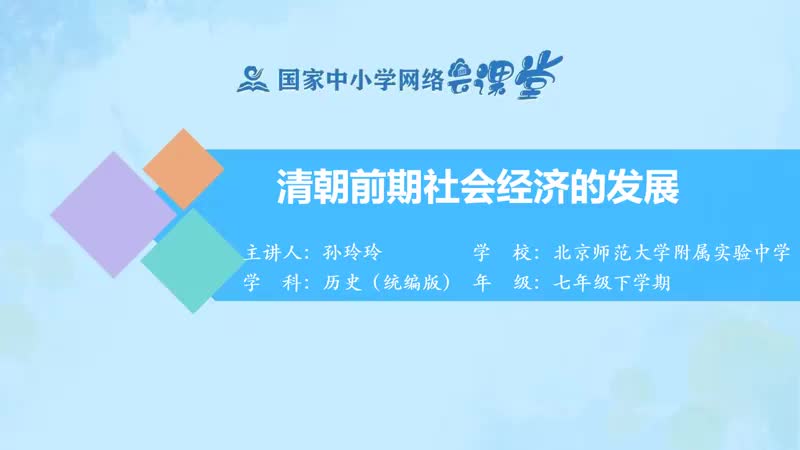 国家中小学网络云课堂

清朝前期社会经济的发展

主讲人：孙玲玲
学　校：北京师范大学附属实验中学
学　科：历史（统编版）
年　级：七年级下学期